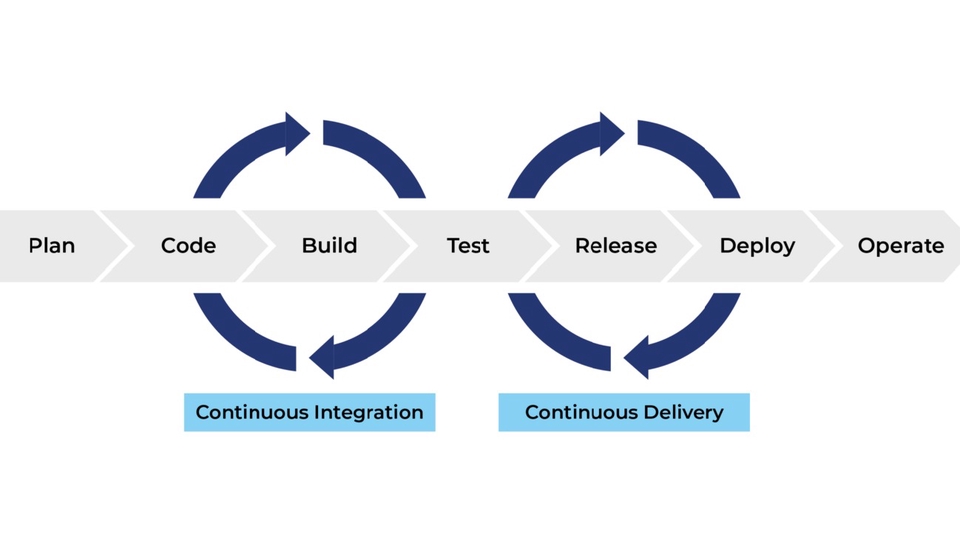 Plan
Code
Build
Test
Release
Deploy
Operate

Continuous Integration
Continuous Delivery